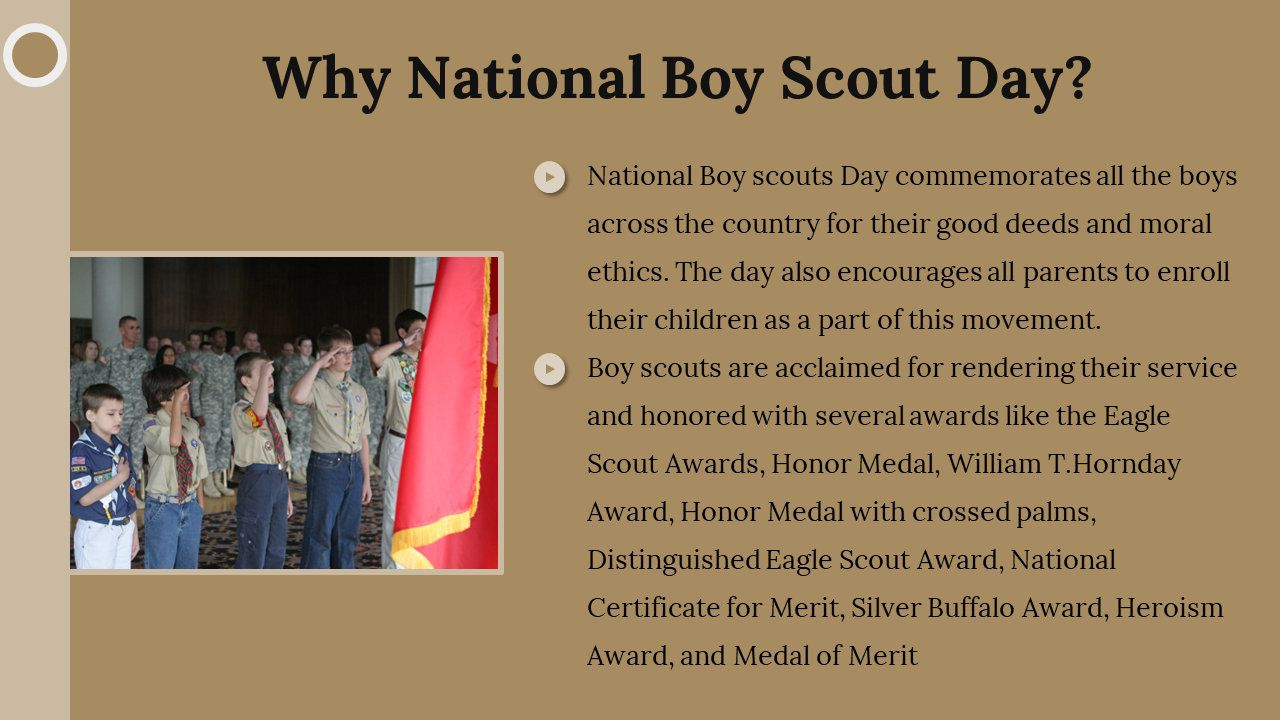 Why National Boy Scout Day?

National Boy scouts Day commemorates all the boys across the country for their good deeds and moral ethics. The day also encourages all parents to enroll their children as a part of this movement.

Boy scouts are acclaimed for rendering their service and honored with several awards like the Eagle Scout Awards, Honor Medal, William T.Hornday Award, Honor Medal with crossed palms, Distinguished Eagle Scout Award, National Certificate for Merit, Silver Buffalo Award, Heroism Award, and Medal of Merit